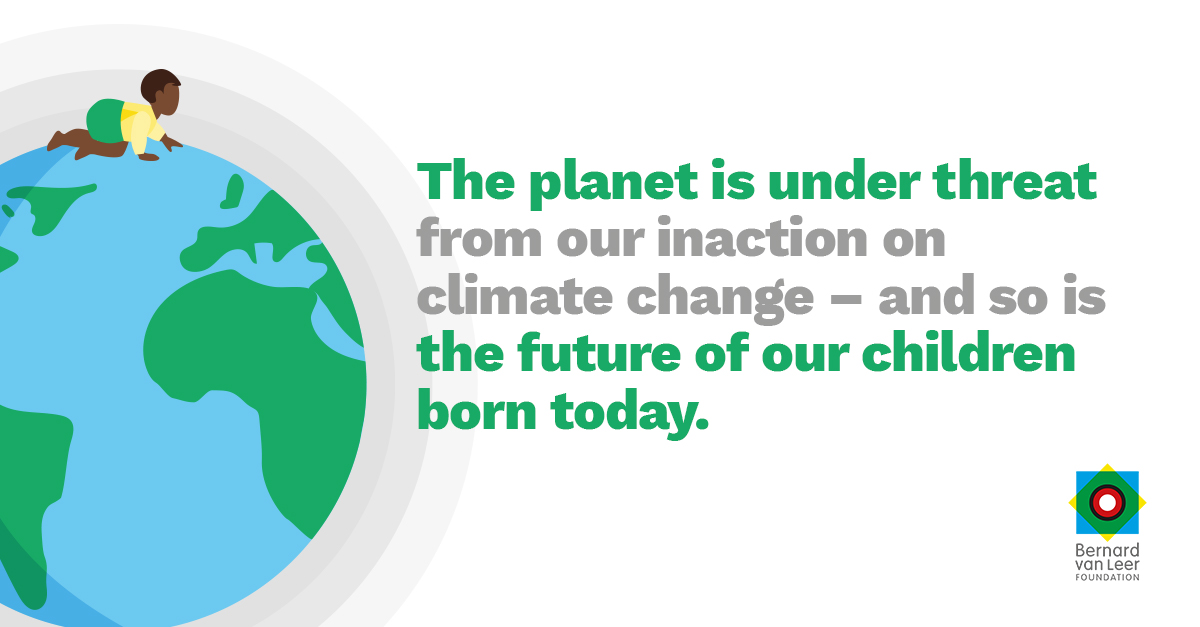 The planet is under threat from our inaction on climate change – and so is the future of our children born today.

Bernard van Leer FOUNDATION